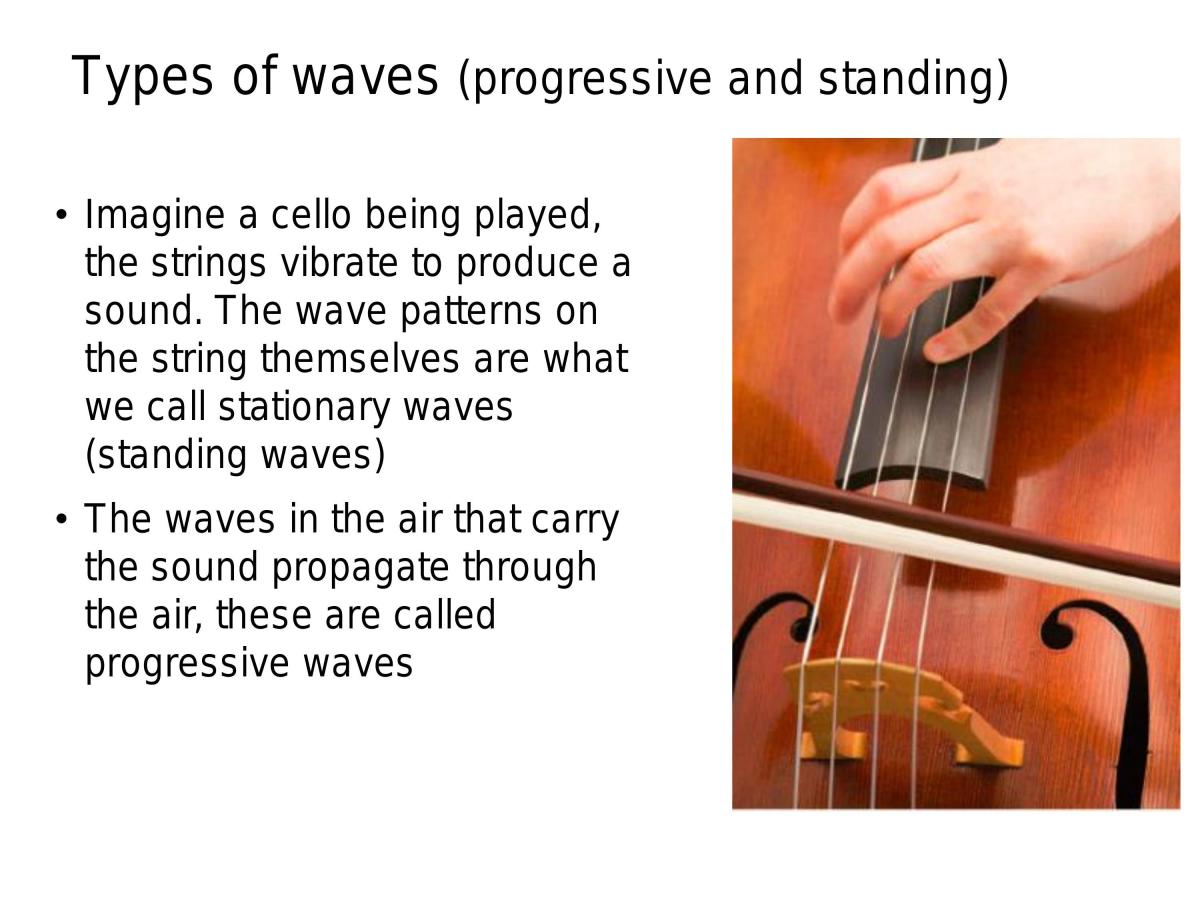 Types of waves (progressive and standing)

• Imagine a cello being played, the strings vibrate to produce a sound. The wave patterns on the string themselves are what we call stationary waves (standing waves)

• The waves in the air that carry the sound propagate through the air, these are called progressive waves